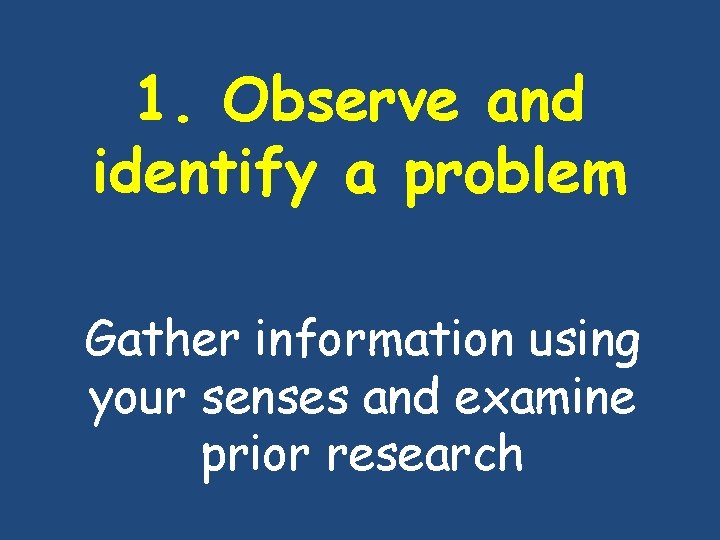 1. Observe and identify a problem

Gather information using your senses and examine prior research